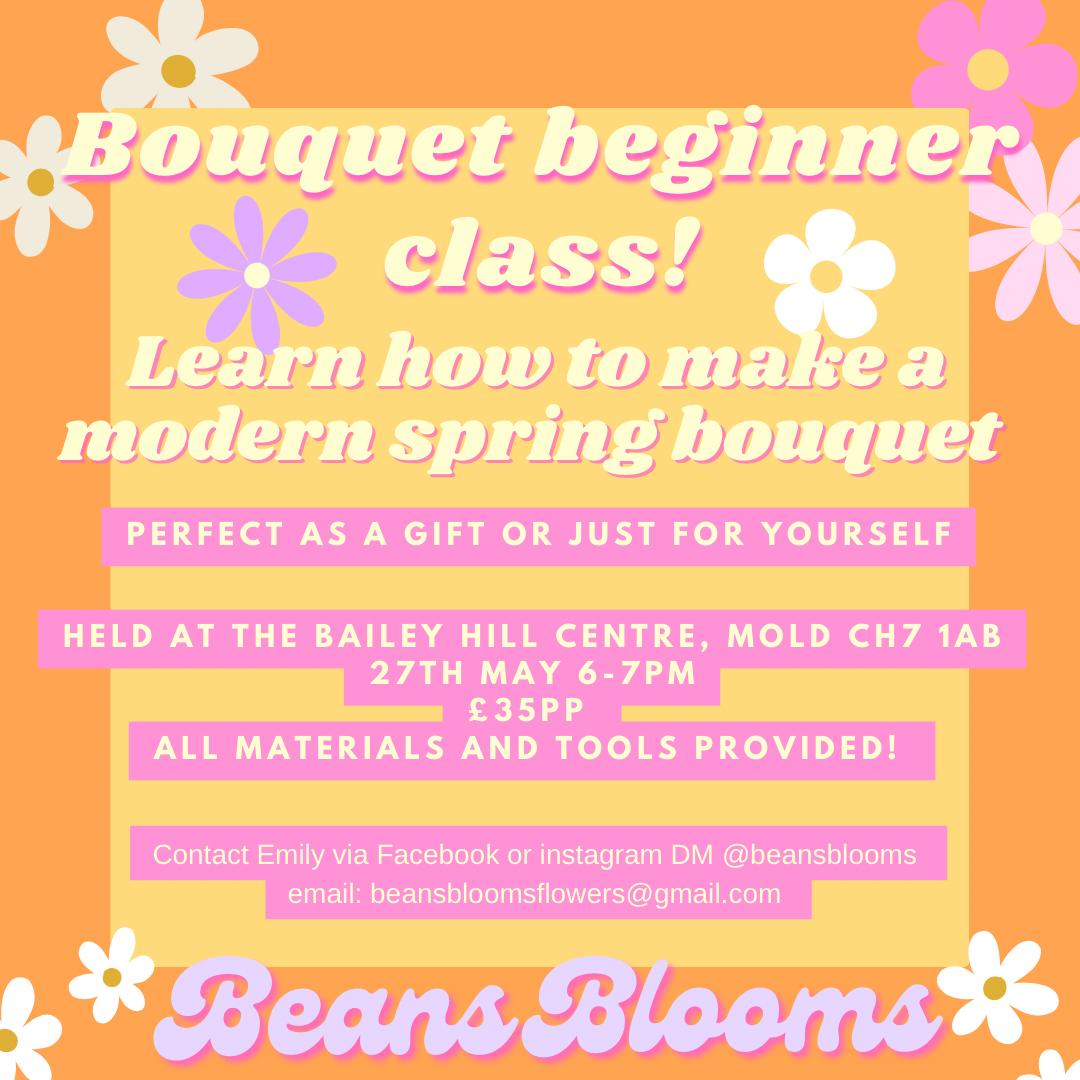 Bouquet beginner class!

Learn how to make a modern spring bouquet

PERFECT AS A GIFT OR JUST FOR YOURSELF

HELD AT THE BAILEY HILL CENTRE, MOLD CH7 1AB
27TH MAY 6-7PM
£35PP
ALL MATERIALS AND TOOLS PROVIDED!

Contact Emily via Facebook or instagram DM @beansblooms
email: beansbloomsflowers@gmail.com

Beans Blooms